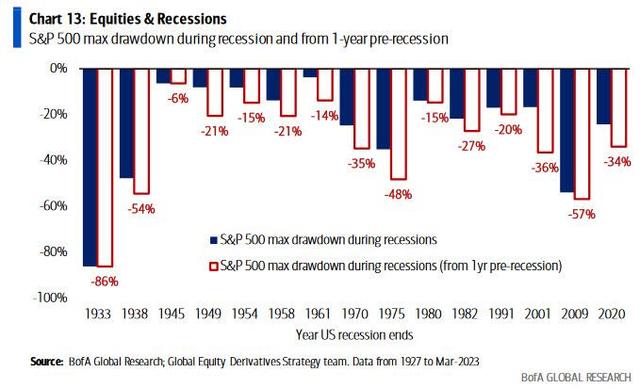 Chart 13: Equities & Recessions

S&P 500 max drawdown during recession and from 1-year pre-recession

0%
-20%
-40%
-60%
-80%
-100%

-86%
-54%
-6%
-21%
-15%
-21%
-14%
-35%
-48%
-15%
-27%
-20%
-36%
-57%
-34%

S&P 500 max drawdown during recessions

S&P 500 max drawdown during recessions (from 1yr pre-recession)

1933 1938 1945 1949 1954 1958 1961 1970 1975 1980 1982 1991 2001 2009 2020

Year US recession ends

Source: BofA Global Research; Global Equity Derivatives Strategy team. Data from 1927 to Mar-2023

BofA GLOBAL RESEARCH